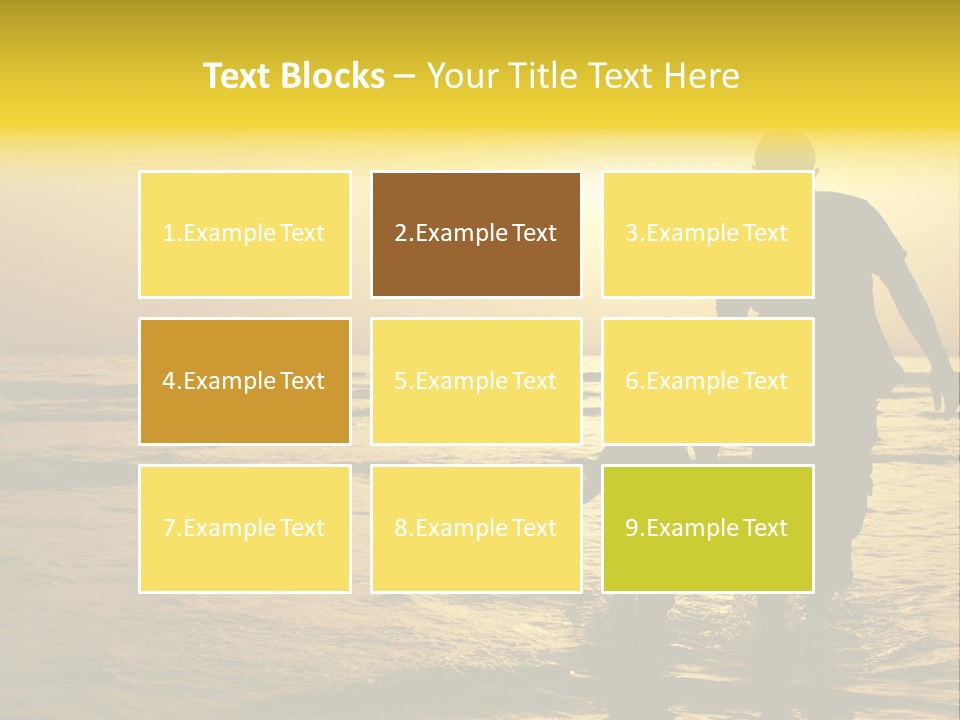 Text Blocks – Your Title Text Here

1.Example Text

2.Example Text

3.Example Text

4.Example Text

5.Example Text

6.Example Text

7.Example Text

8.Example Text

9.Example Text